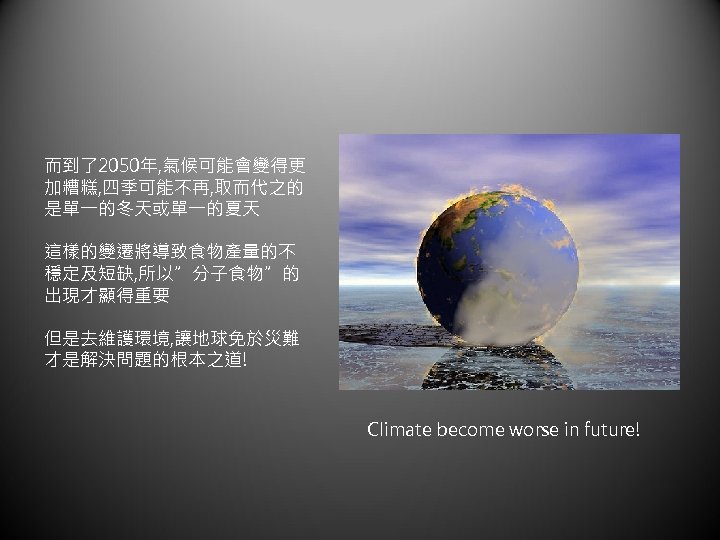 而到了2050年,氣候可能會變得更加糟糕,四季可能不再,取而代之的是單一的冬天或單一的夏天

這樣的變遷將導致食物產量的不穩定及短缺,所以”分子食物”的出現才顯得重要

但是去維護環境,讓地球免於災難才是解決問題的根本之道!

Climate become worse in future!